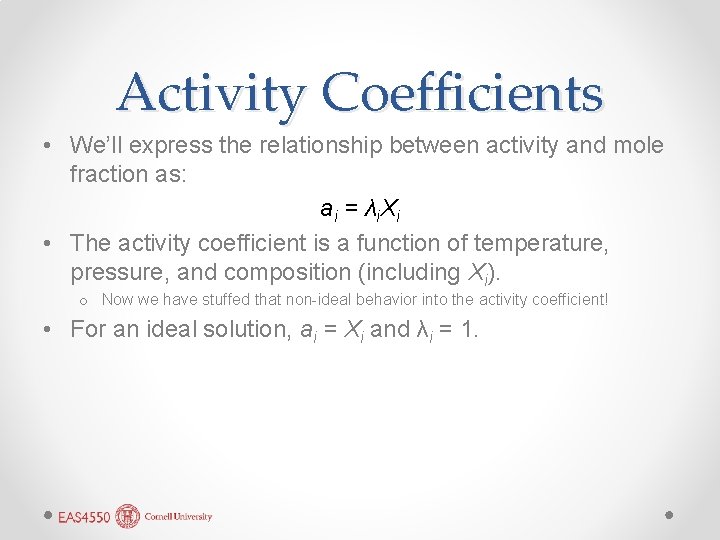 Activity Coefficients

• We'll express the relationship between activity and mole fraction as:

$a_i = \lambda_i X_i$

• The activity coefficient is a function of temperature, pressure, and composition (including $X_i$).

o Now we have stuffed that non-ideal behavior into the activity coefficient!

• For an ideal solution, $a_i = X_i$ and $\lambda_i = 1$.

EAS4550 Cornell University